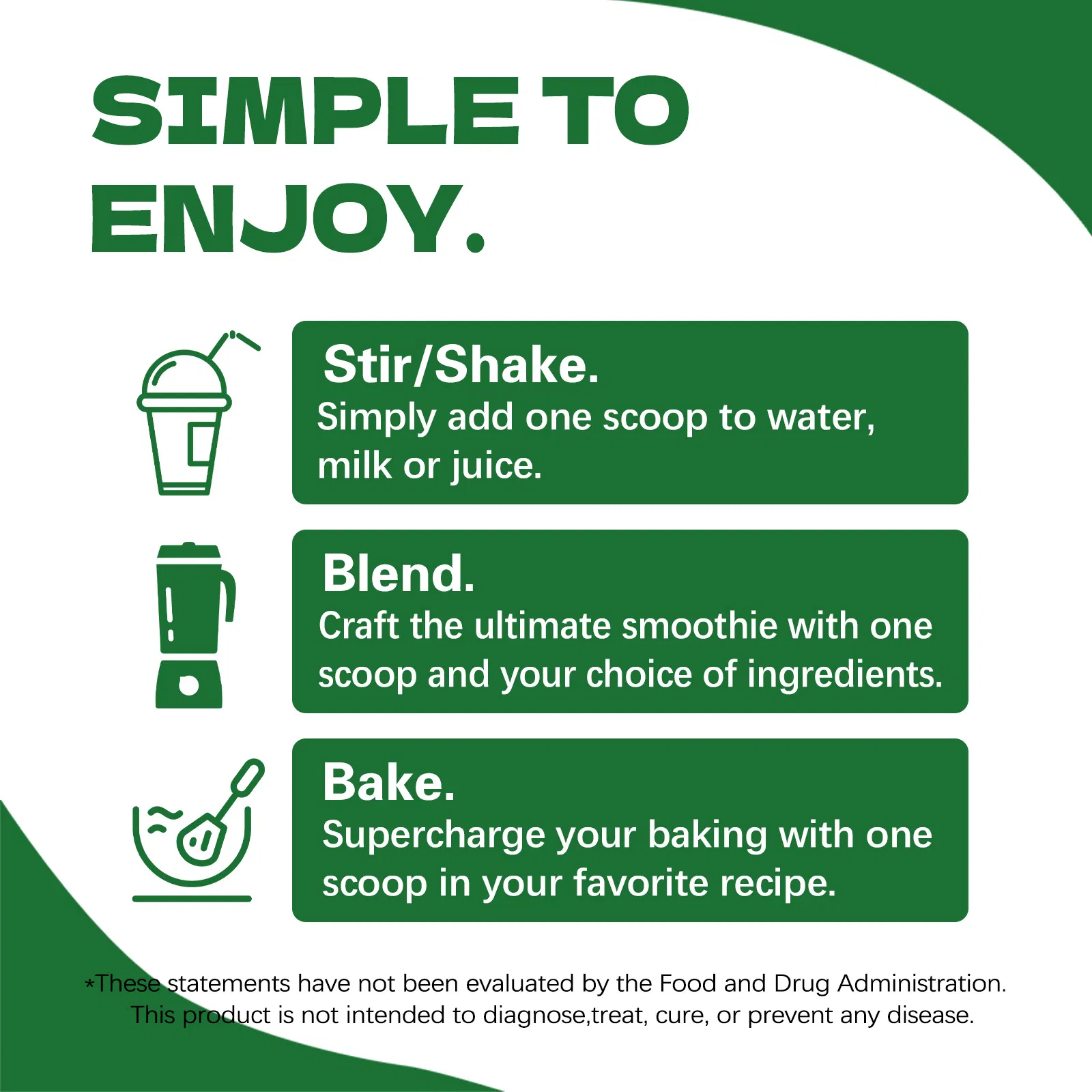 SIMPLE TO ENJOY.

Stir/Shake.
Simply add one scoop to water, milk or juice.

Blend.
Craft the ultimate smoothie with one scoop and your choice of ingredients.

Bake.
Supercharge your baking with one scoop in your favorite recipe.

*These statements have not been evaluated by the Food and Drug Administration. This product is not intended to diagnose,treat, cure, or prevent any disease.